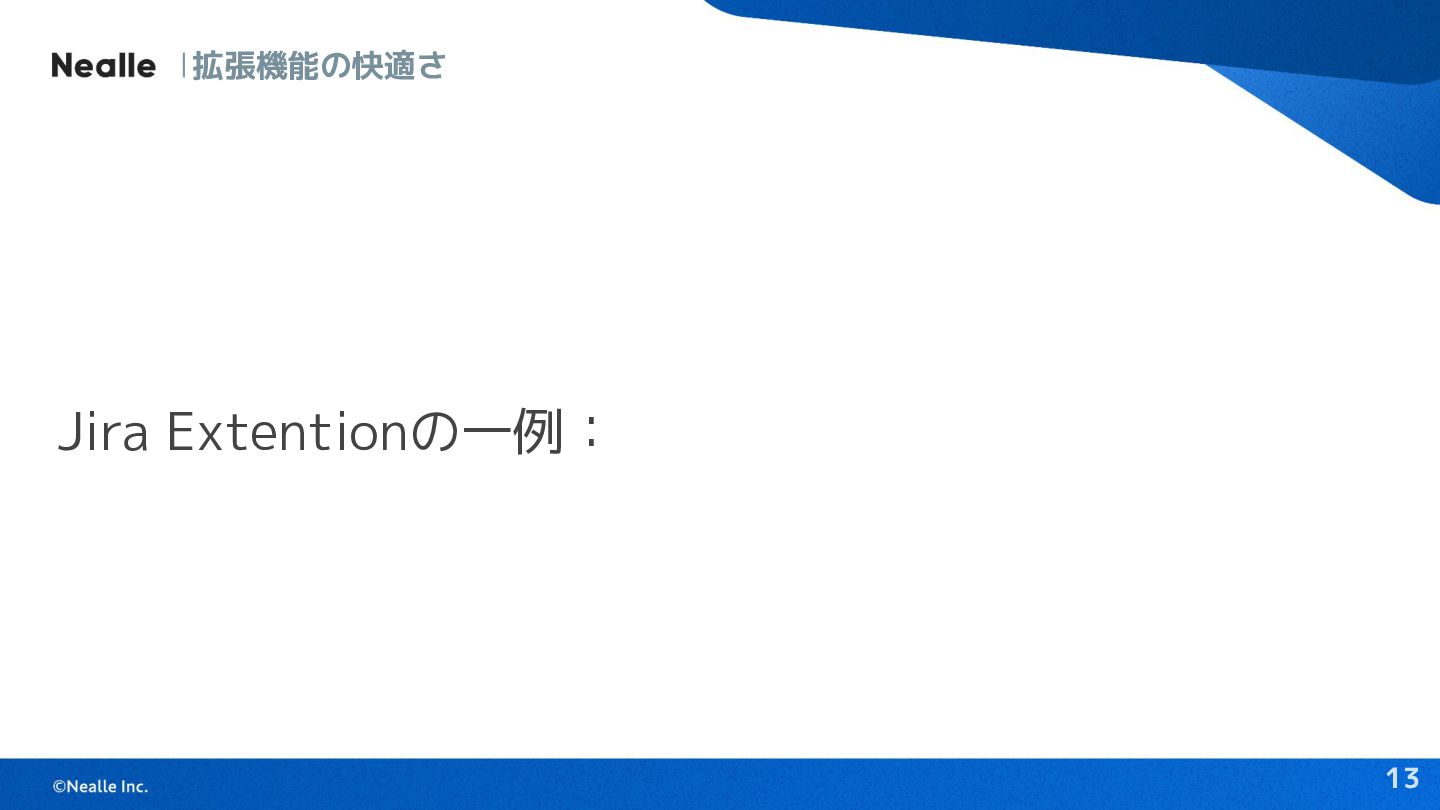 Nealle | 拡張機能の快適さ

Jira Extentionの一例：

©Nealle Inc.

13